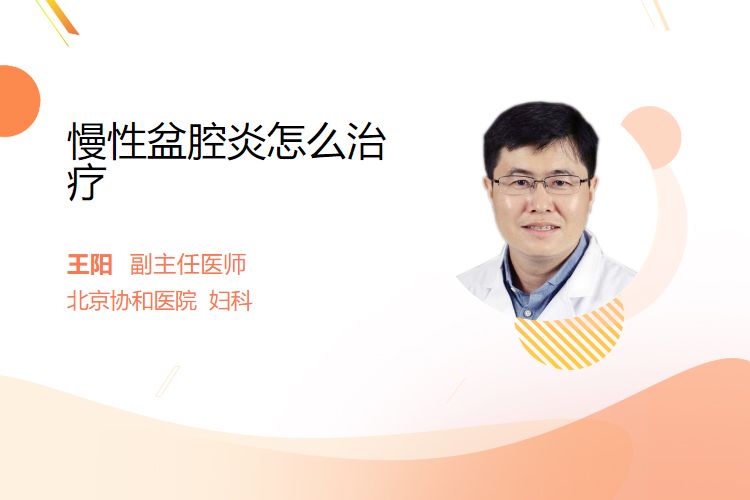 慢性盆腔炎怎么治疗

王阳 副主任医师
北京协和医院 妇科